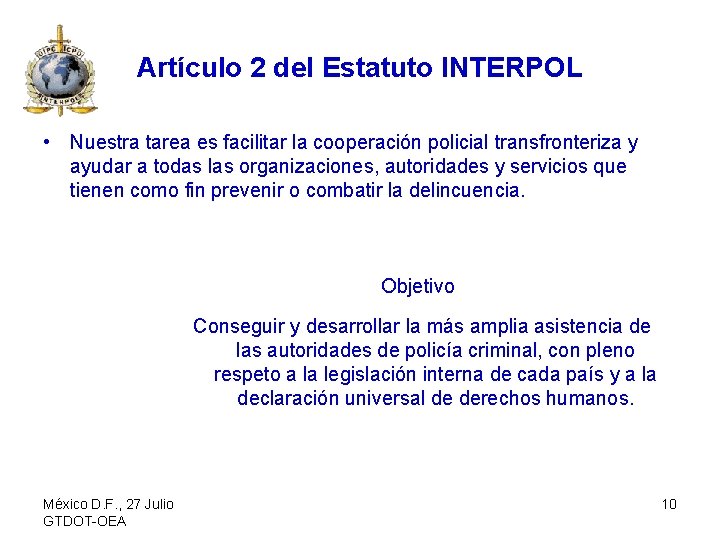 OIPC ICPO
INTERPOL

Artículo 2 del Estatuto INTERPOL

• Nuestra tarea es facilitar la cooperación policial transfronteriza y ayudar a todas las organizaciones, autoridades y servicios que tienen como fin prevenir o combatir la delincuencia.

Objetivo

Conseguir y desarrollar la más amplia asistencia de las autoridades de policía criminal, con pleno respeto a la legislación interna de cada país y a la declaración universal de derechos humanos.

México D.F., 27 Julio
GTDOT-OEA

10